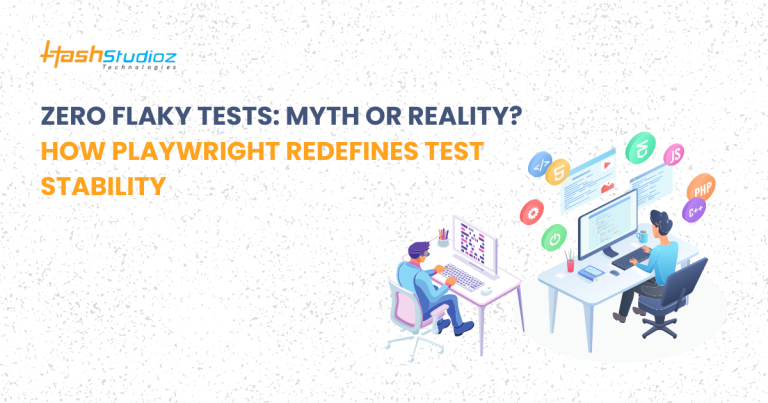 HashStudioz Technologies

ZERO FLAKY TESTS: MYTH OR REALITY?
HOW PLAYWRIGHT REDEFINES TEST STABILITY

</>
5
JS
PHP
C++